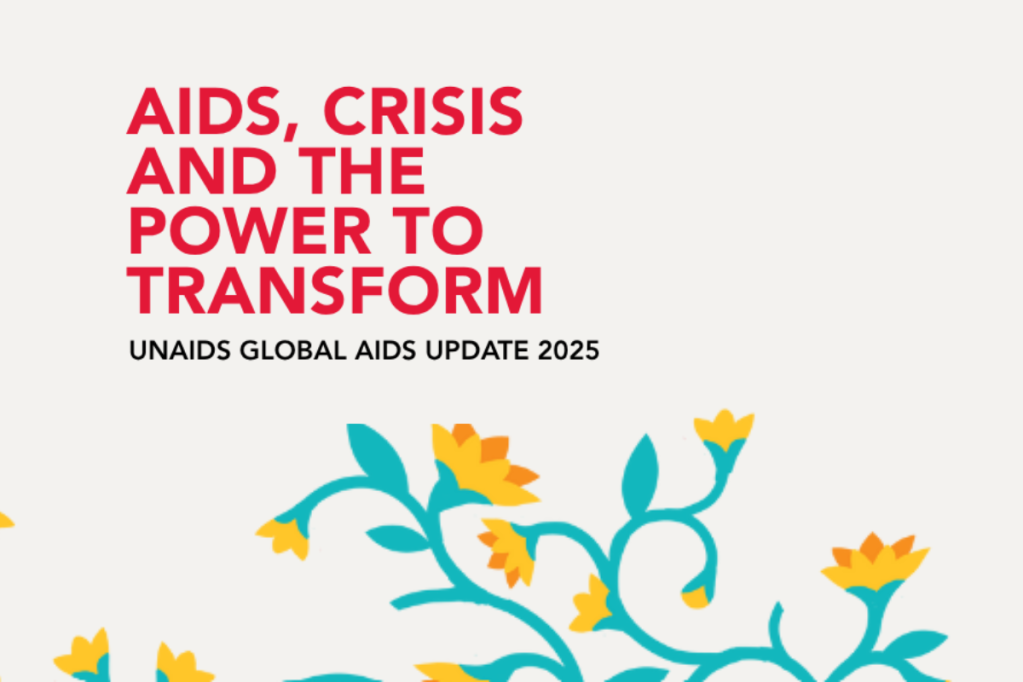 AIDS, CRISIS AND THE POWER TO TRANSFORM

UNAIDS GLOBAL AIDS UPDATE 2025